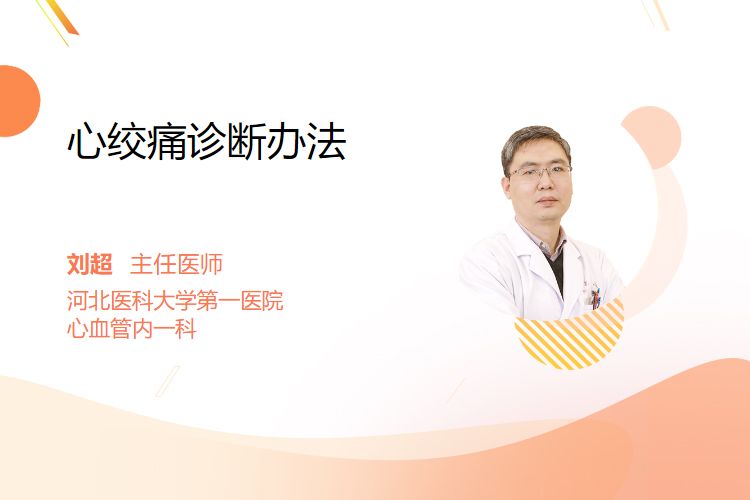 心绞痛诊断办法

刘超 主任医师
河北医科大学第一医院
心血管内一科